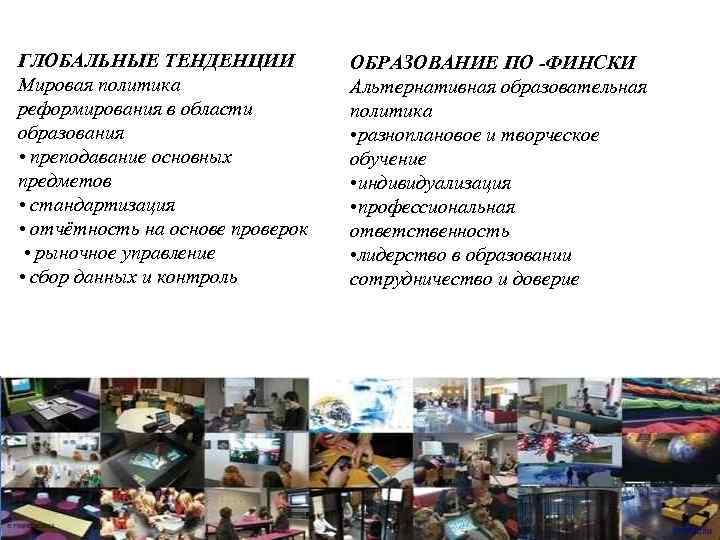 ГЛОБАЛЬНЫЕ ТЕНДЕНЦИИ
Мировая политика реформирования в области образования
• преподавание основных предметов
• стандартизация
• отчётность на основе проверок
• рыночное управление
• сбор данных и контроль

ОБРАЗОВАНИЕ ПО -ФИНСКИ
Альтернативная образовательная политика
•разноплановое и творческое обучение
•индивидуализация
•профессиональная ответственность
•лидерство в образовании сотрудничество и доверие